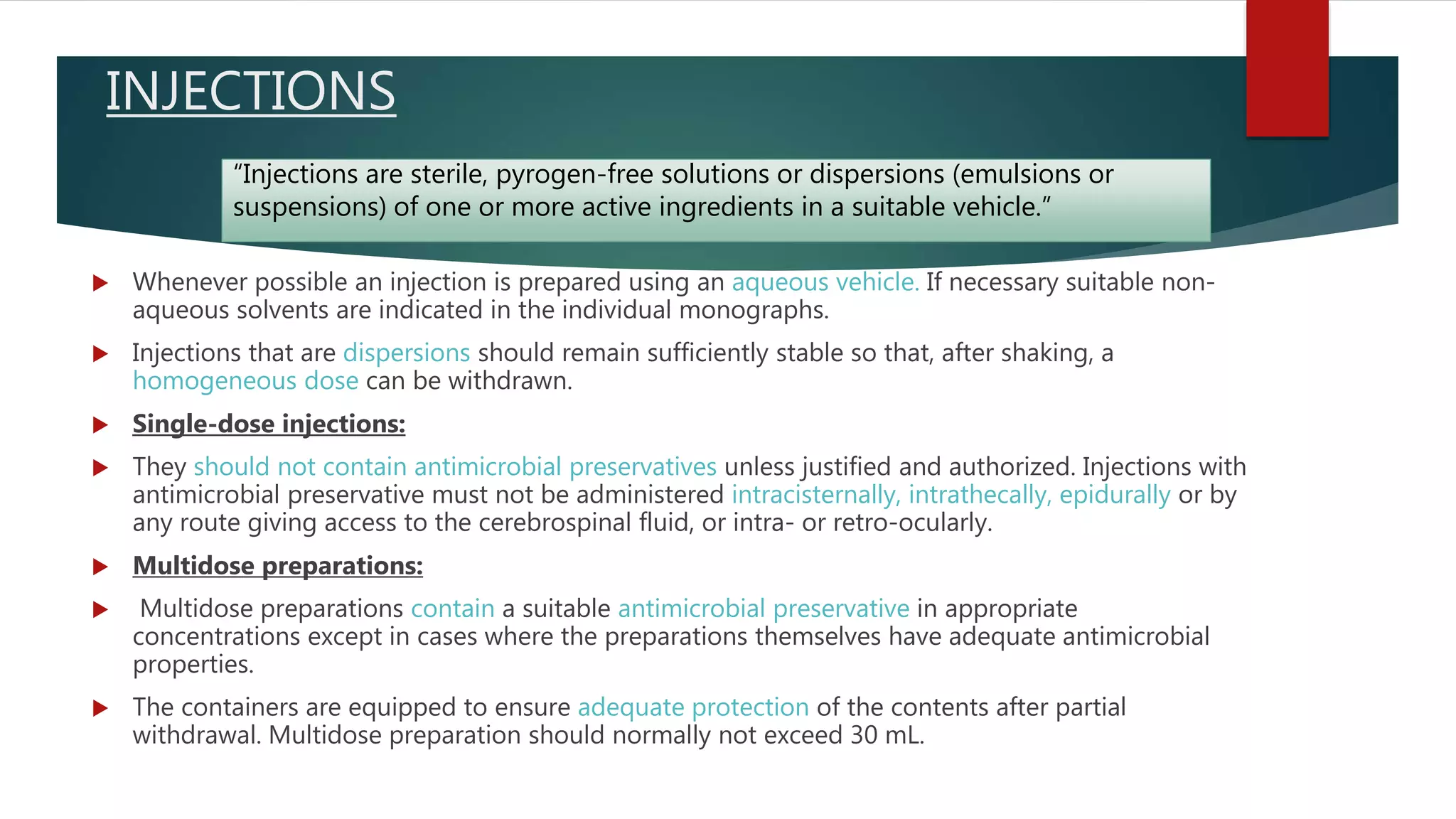 INJECTIONS

“Injections are sterile, pyrogen-free solutions or dispersions (emulsions or suspensions) of one or more active ingredients in a suitable vehicle.”

Whenever possible an injection is prepared using an aqueous vehicle. If necessary suitable non-aqueous solvents are indicated in the individual monographs.

Injections that are dispersions should remain sufficiently stable so that, after shaking, a homogeneous dose can be withdrawn.

Single-dose injections:

They should not contain antimicrobial preservatives unless justified and authorized. Injections with antimicrobial preservative must not be administered intracisternally, intrathecally, epidurally or by any route giving access to the cerebrospinal fluid, or intra- or retro-ocularly.

Multidose preparations:

Multidose preparations contain a suitable antimicrobial preservative in appropriate concentrations except in cases where the preparations themselves have adequate antimicrobial properties.

The containers are equipped to ensure adequate protection of the contents after partial withdrawal. Multidose preparation should normally not exceed 30 mL.